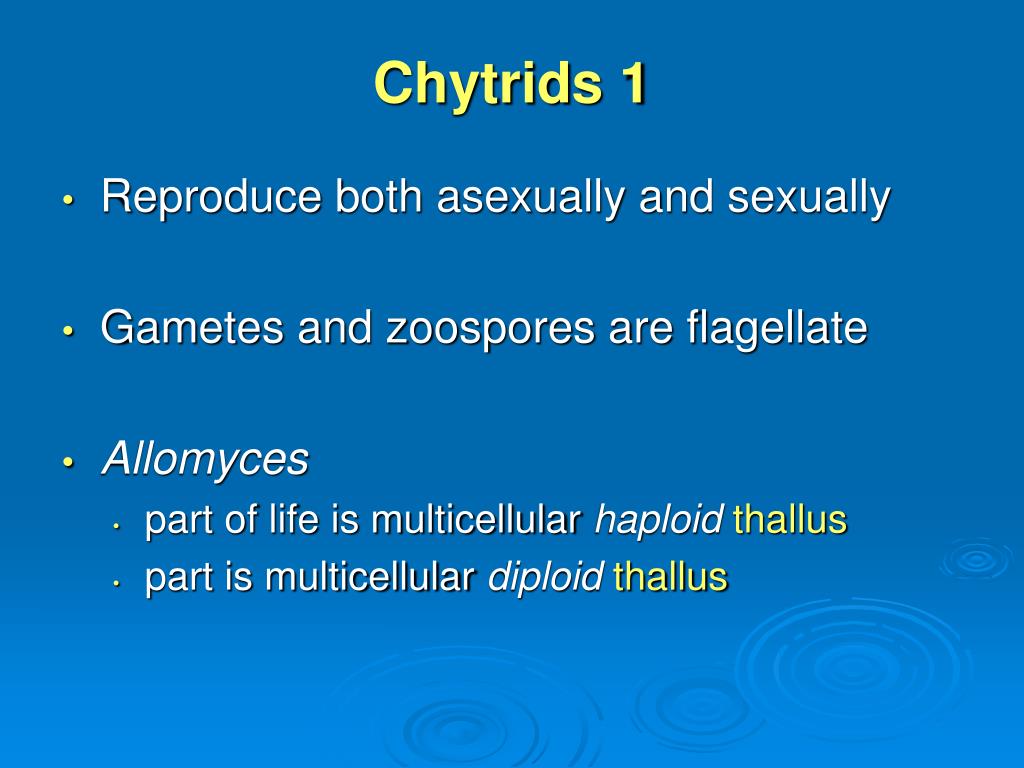 Chytrids 1

• Reproduce both asexually and sexually

• Gametes and zoospores are flagellate

• Allomyces
  • part of life is multicellular haploid thallus
  • part is multicellular diploid thallus